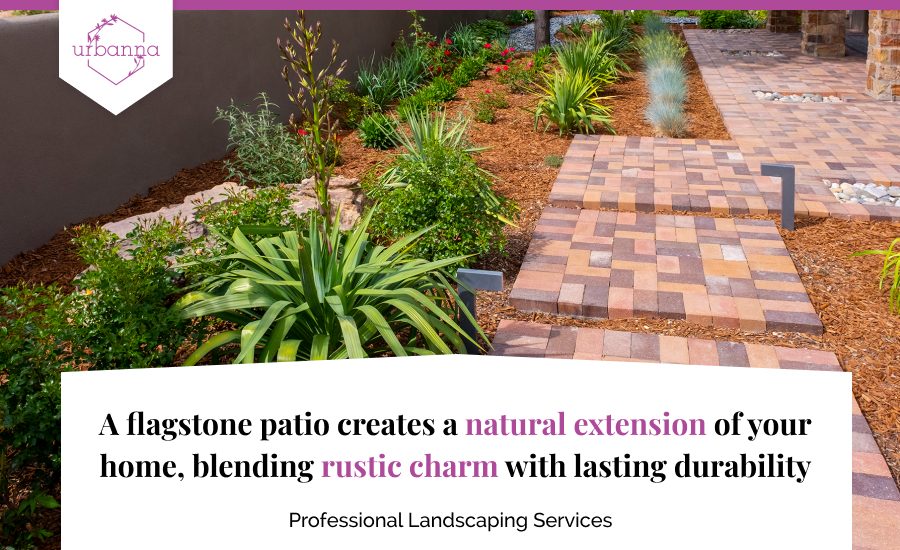 urbanna

A flagstone patio creates a natural extension of your home, blending rustic charm with lasting durability

Professional Landscaping Services